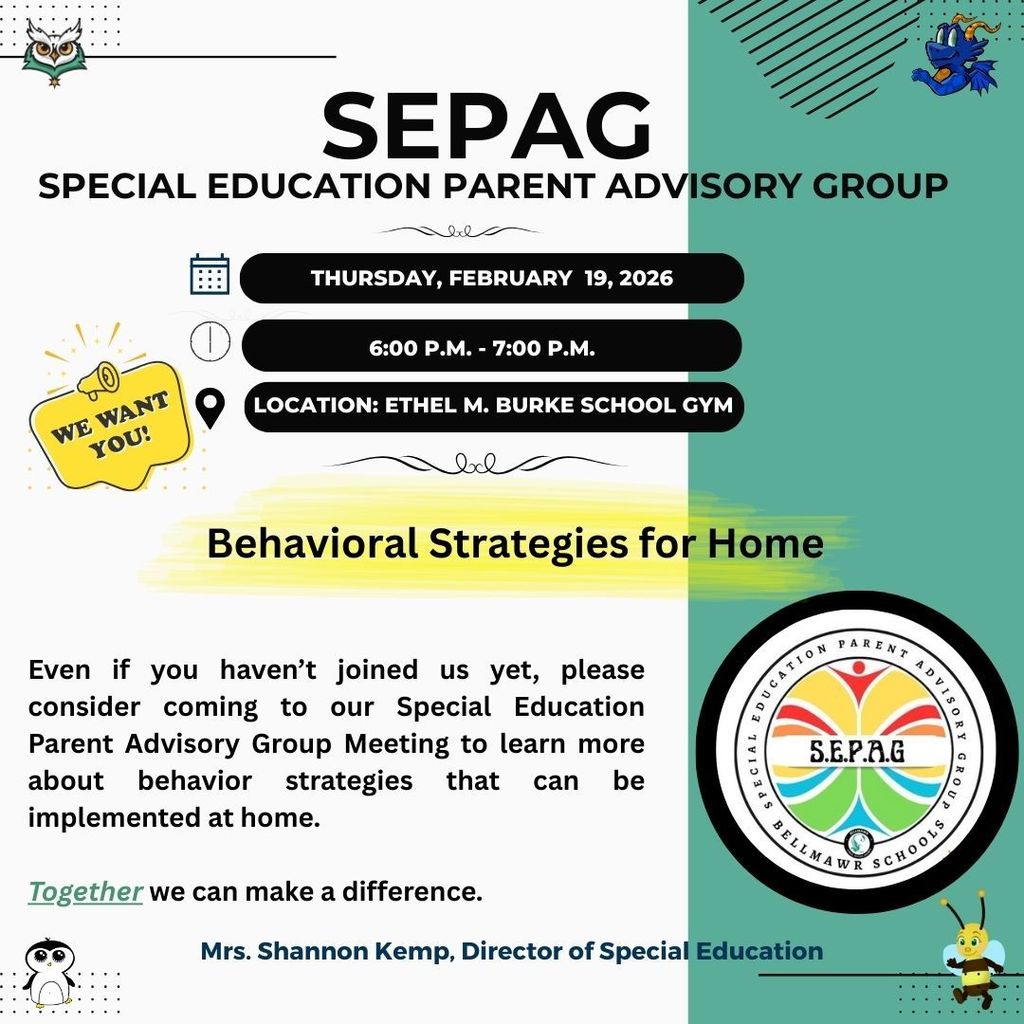 SEPAG
SPECIAL EDUCATION PARENT ADVISORY GROUP

THURSDAY, FEBRUARY 19, 2026

6:00 P.M. - 7:00 P.M.

LOCATION: ETHEL M. BURKE SCHOOL GYM

WE WANT YOU!

Behavioral Strategies for Home

Even if you haven't joined us yet, please consider coming to our Special Education Parent Advisory Group Meeting to learn more about behavior strategies that can be implemented at home.

Together we can make a difference.

SPECIAL EDUCATION PARENT ADVISORY GROUP
S.E.P.A.G
BELLMAWR SCHOOLS

Mrs. Shannon Kemp, Director of Special Education